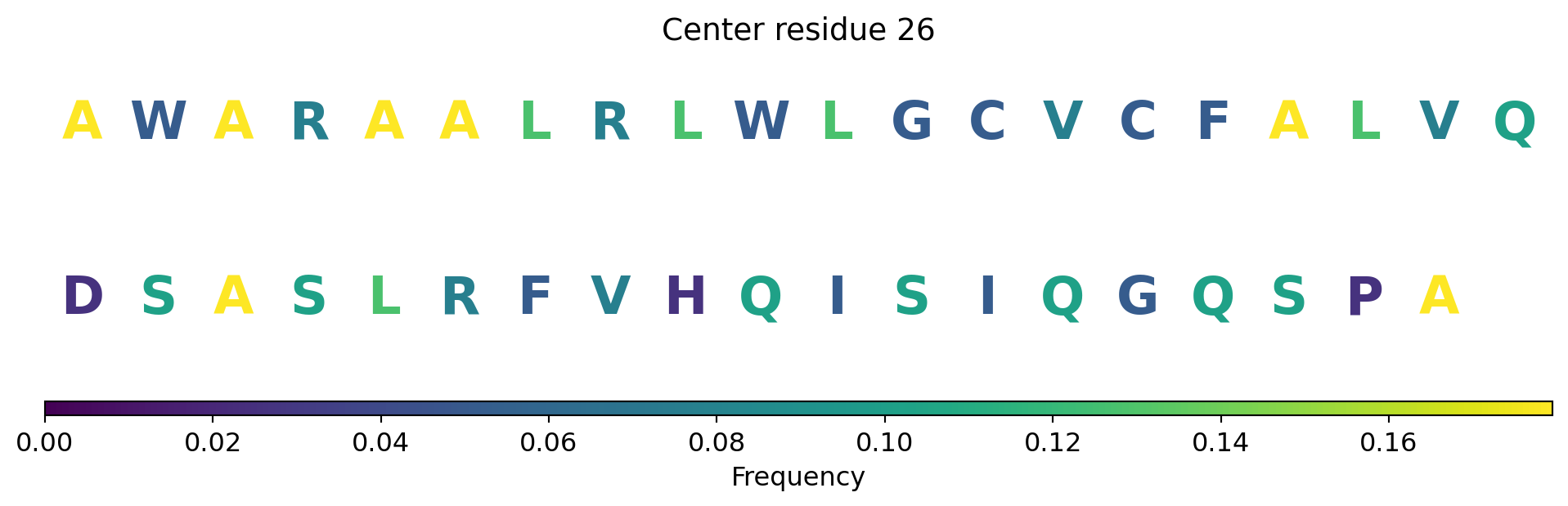 Center residue 26

A W A R A A L R L W L G C V C F A L V Q

D S A S L R F V H Q I S I Q G Q S P A

0.00 0.02 0.04 0.06 0.08 0.10 0.12 0.14 0.16

Frequency